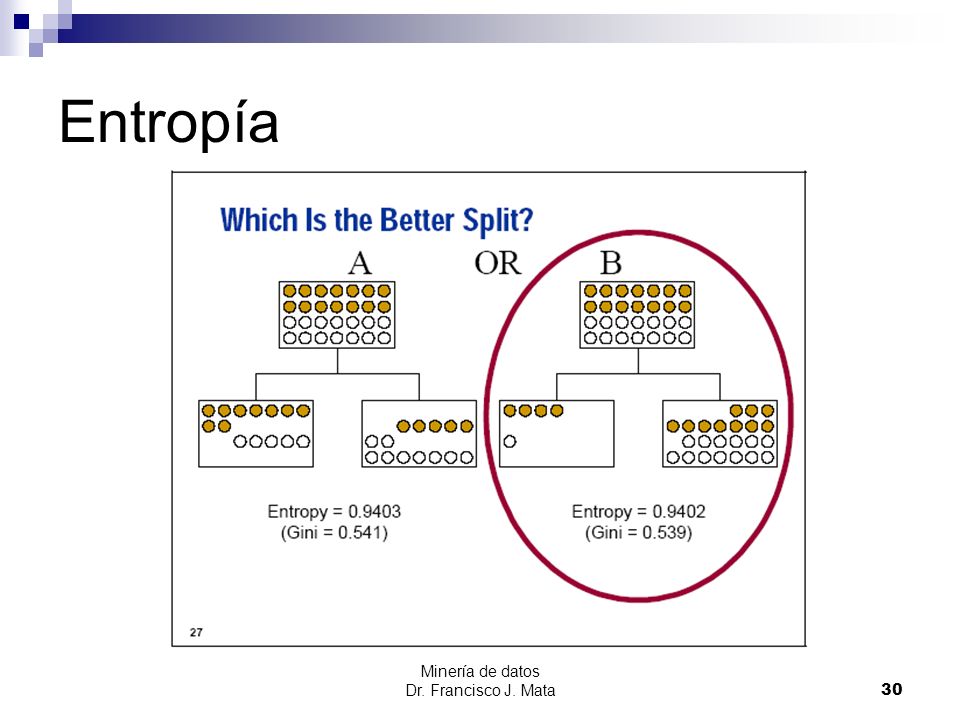 Entropía

Which Is the Better Split?

A OR B

Entropy = 0.9403
(Gini = 0.541)

Entropy = 0.9402
(Gini = 0.539)

27

Minería de datos
Dr. Francisco J. Mata

30